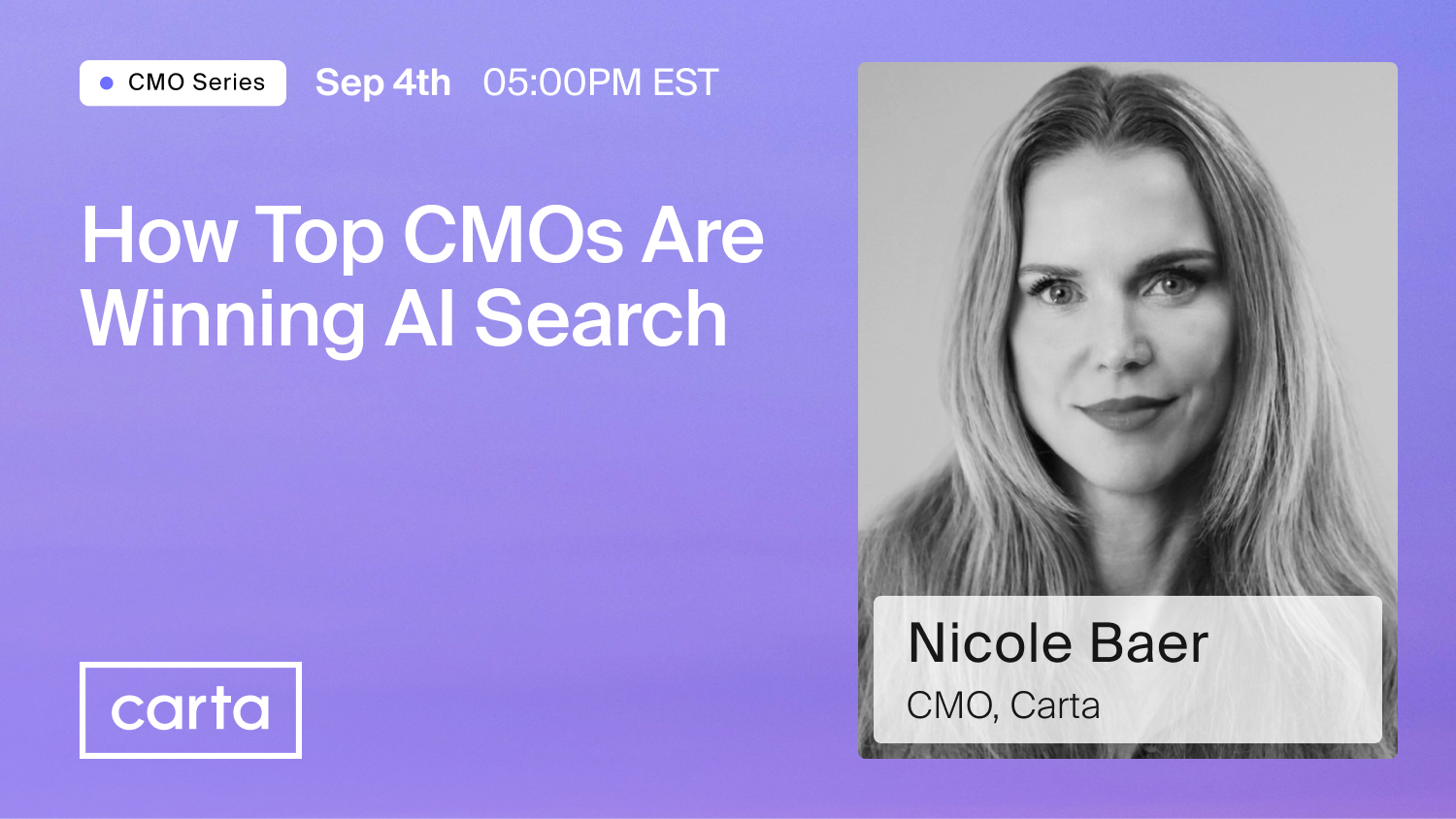 CMO Series Sep 4th 05:00PM EST

How Top CMOs Are Winning AI Search

carta

Nicole Baer
CMO, Carta